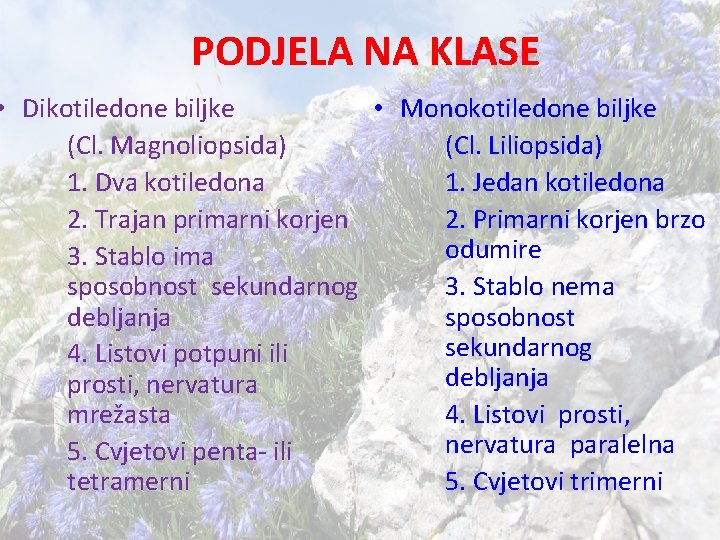 PODJELA NA KLASE

• Dikotiledone biljke

(Cl. Magnoliopsida)

1. Dva kotiledona

2. Trajan primarni korjen

3. Stablo ima sposobnost sekundarnog debljanja

4. Listovi potpuni ili prosti, nervatura mrežasta

5. Cvjetovi penta- ili tetramerni

• Monokotiledone biljke

(Cl. Liliopsida)

1. Jedan kotiledona

2. Primarni korjen brzo odumire

3. Stablo nema sposobnost sekundarnog debljanja

4. Listovi prosti, nervatura paralelna

5. Cvjetovi trimerni